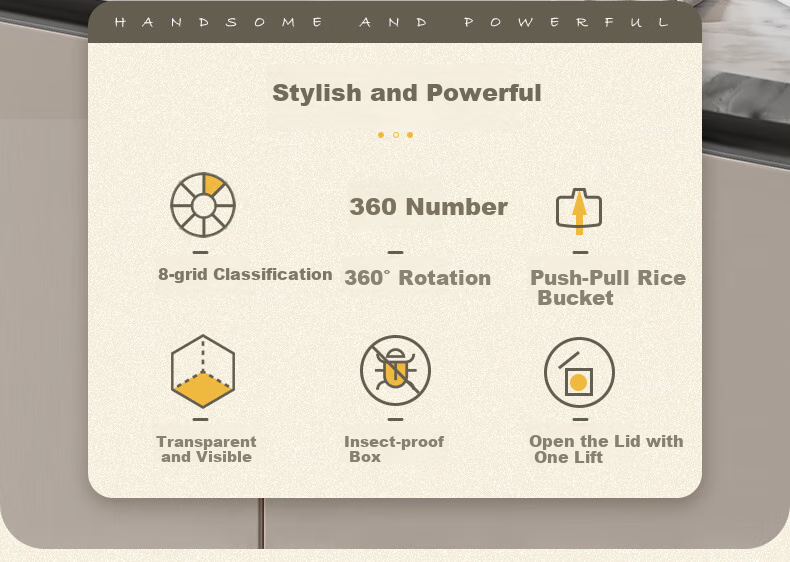 HANDSOME AND POWERFUL

Stylish and Powerful

360 Number

8-grid Classification

360° Rotation

Push-Pull Rice Bucket

Transparent and Visible

Insect-proof Box

Open the Lid with One Lift